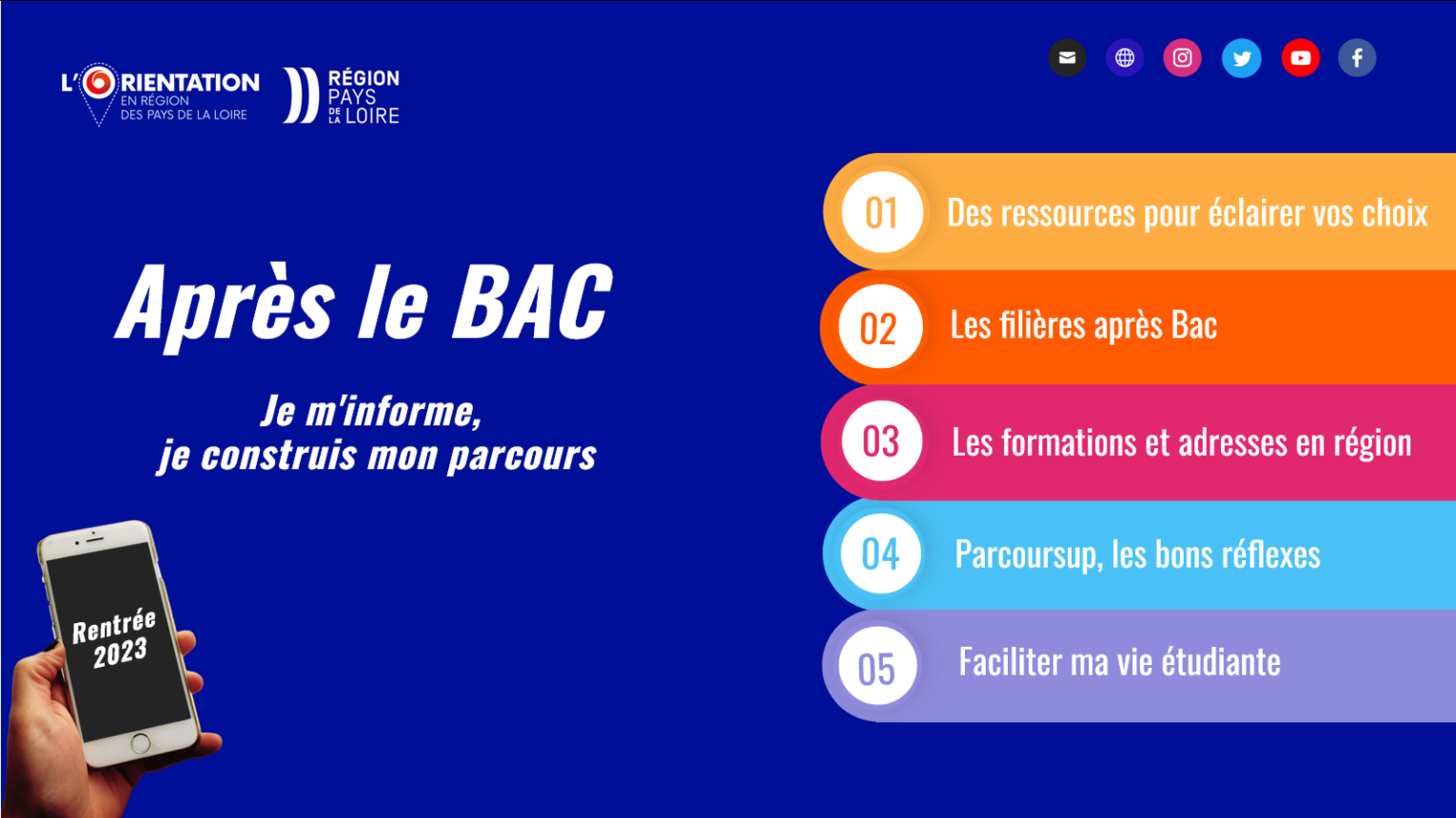 L'ORIENTATION EN RÉGION DES PAYS DE LA LOIRE

RÉGION PAYS DE LA LOIRE

Après le BAC

Je m'informe, je construis mon parcours

Rentrée 2023

01 Des ressources pour éclairer vos choix

02 Les filières après Bac

03 Les formations et adresses en région

04 Parcoursup, les bons réflexes

05 Faciliter ma vie étudiante